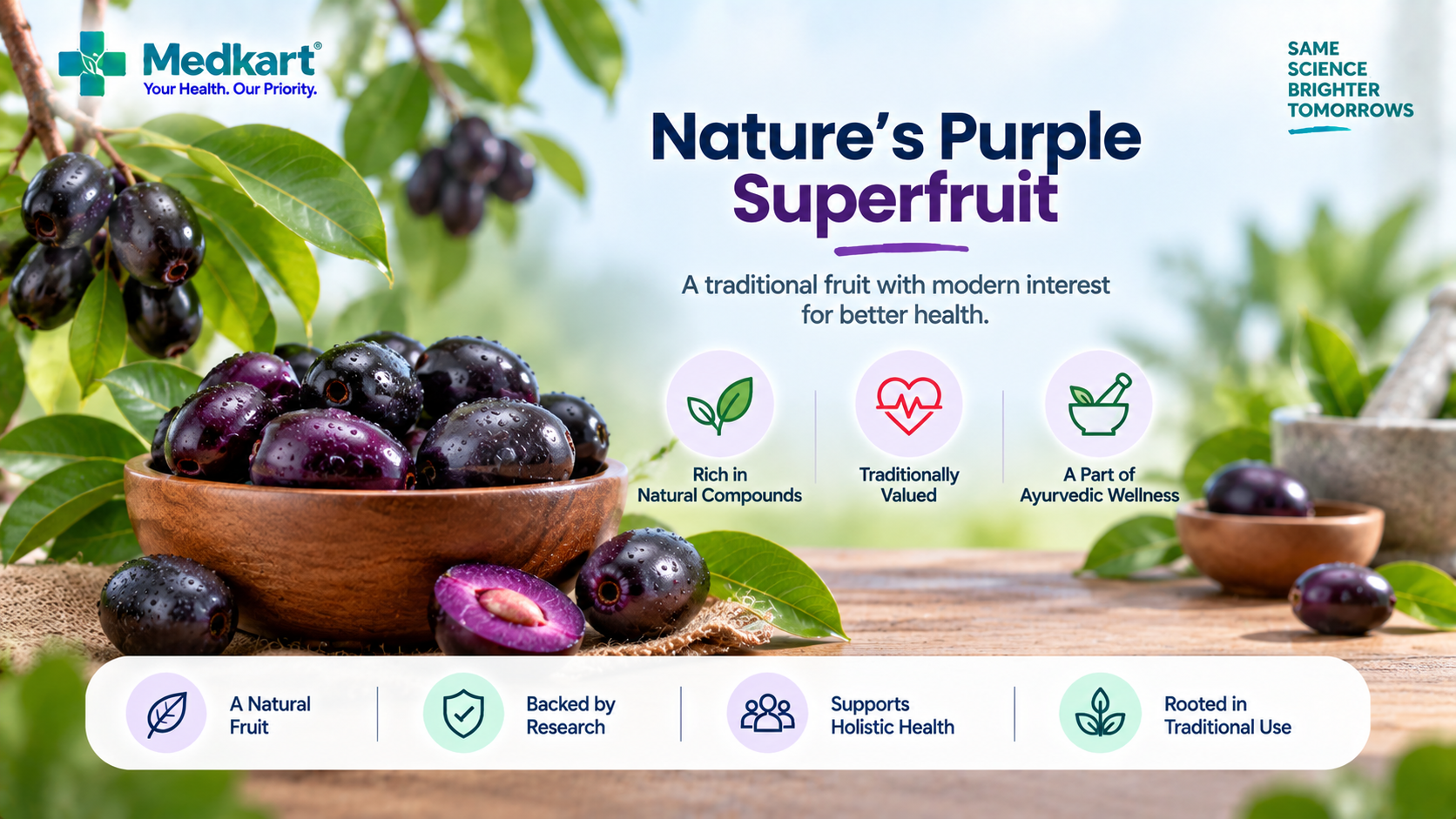 Medkart®
Your Health. Our Priority.

SAME SCIENCE BRIGHTER TOMORROWS

Nature's Purple Superfruit

A traditional fruit with modern interest for better health.

Rich in Natural Compounds

Traditionally Valued

A Part of Ayurvedic Wellness

A Natural Fruit

Backed by Research

Supports Holistic Health

Rooted in Traditional Use